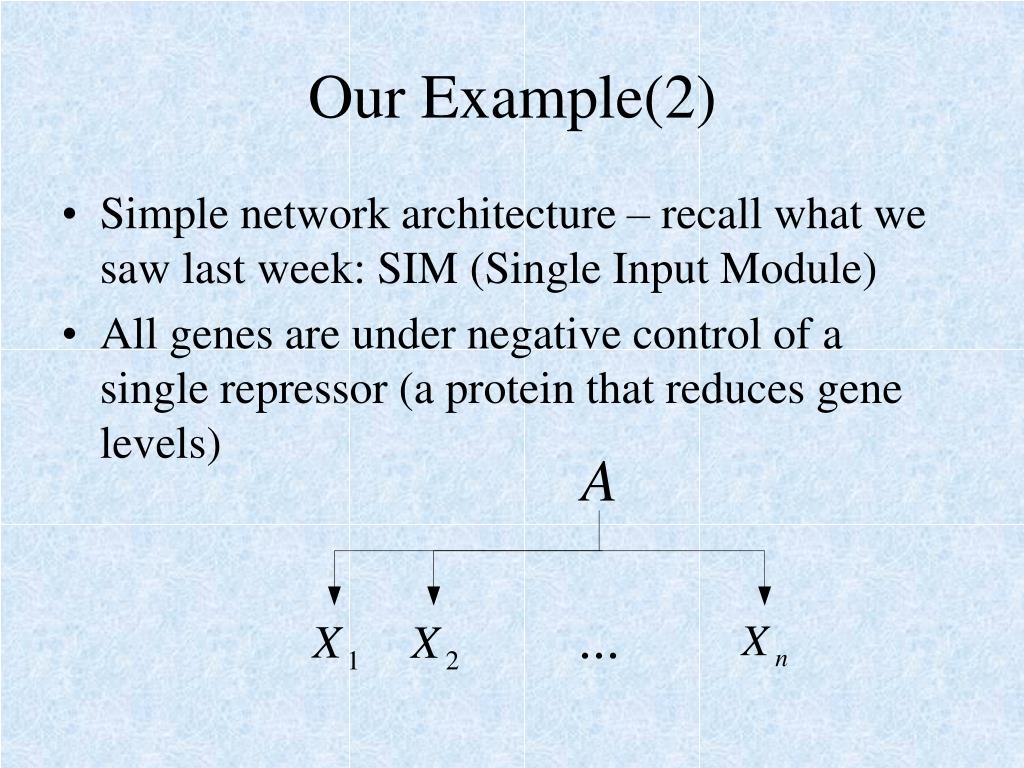 Our Example(2)

• Simple network architecture – recall what we saw last week: SIM (Single Input Module)

• All genes are under negative control of a single repressor (a protein that reduces gene levels)

$A$

$X_1$ $X_2$ ... $X_n$